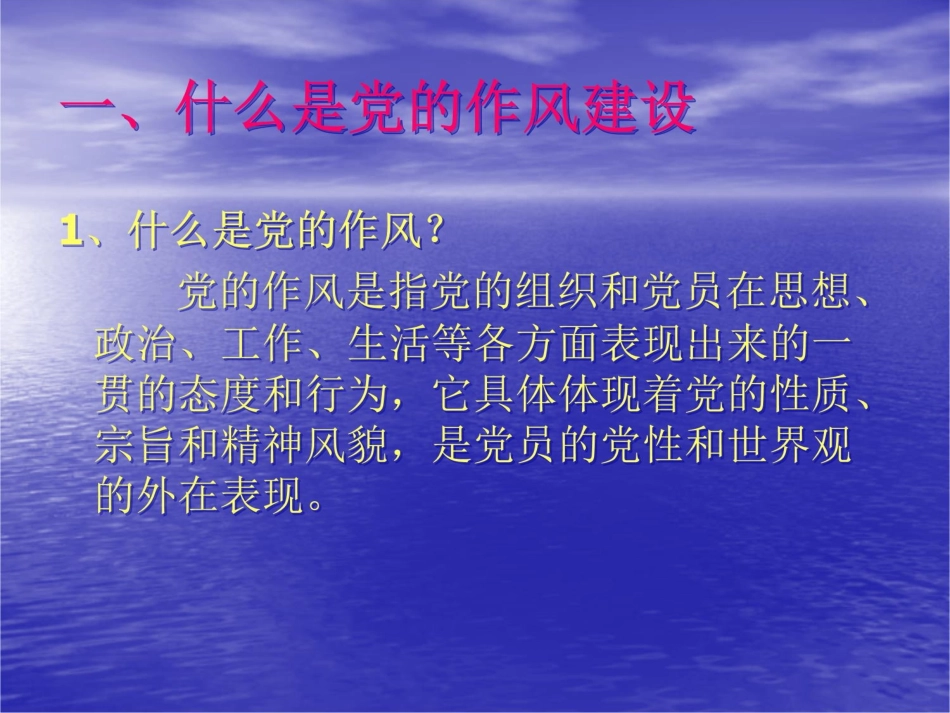 一、什么是党的作风建设

1、什么是党的作风?

党的作风是指党的组织和党员在思想、政治、工作、生活等各方面表现出来的一贯的态度和行为，它具体体现着党的性质、宗旨和精神风貌，是党员的党性和世界观的外在表现。